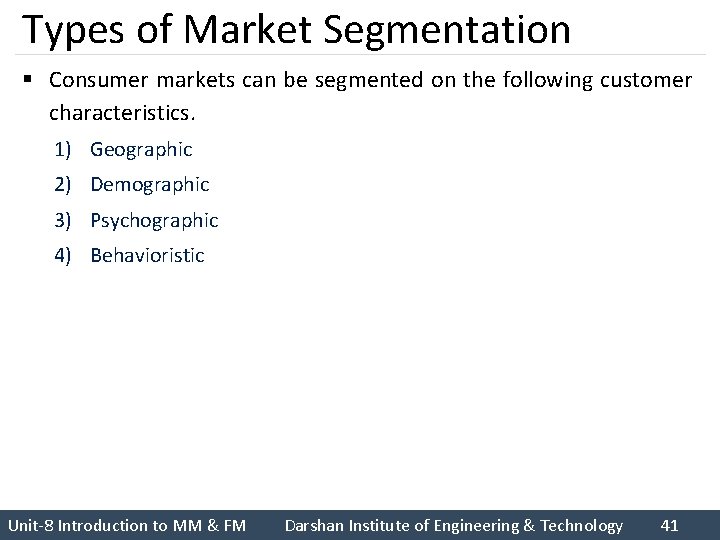 Types of Market Segmentation

▪ Consumer markets can be segmented on the following customer characteristics.

1) Geographic
2) Demographic
3) Psychographic
4) Behavioristic

Unit-8 Introduction to MM & FM Darshan Institute of Engineering & Technology 41